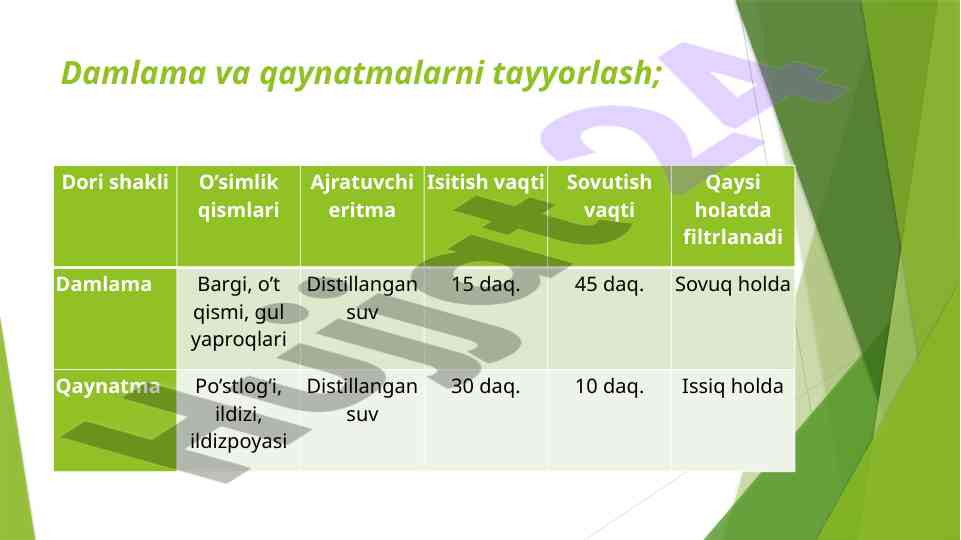 Damlama va qaynatmalarni tayyorlash;

| Dori shakli | O'simlik qismlari | Ajratuvchi eritma | Isitish vaqti | Sovutish vaqti | Qaysi holatda filtrlanadi |
|---|---|---|---|---|---|
| Damlama | Bargi, o't qismi, gul yaproqlari | Distillangan suv | 15 daq. | 45 daq. | Sovuq holda |
| Qaynatma | Po'stlog'i, ildizi, ildizpoyasi | Distillangan suv | 30 daq. | 10 daq. | Issiq holda |

Hujjat24